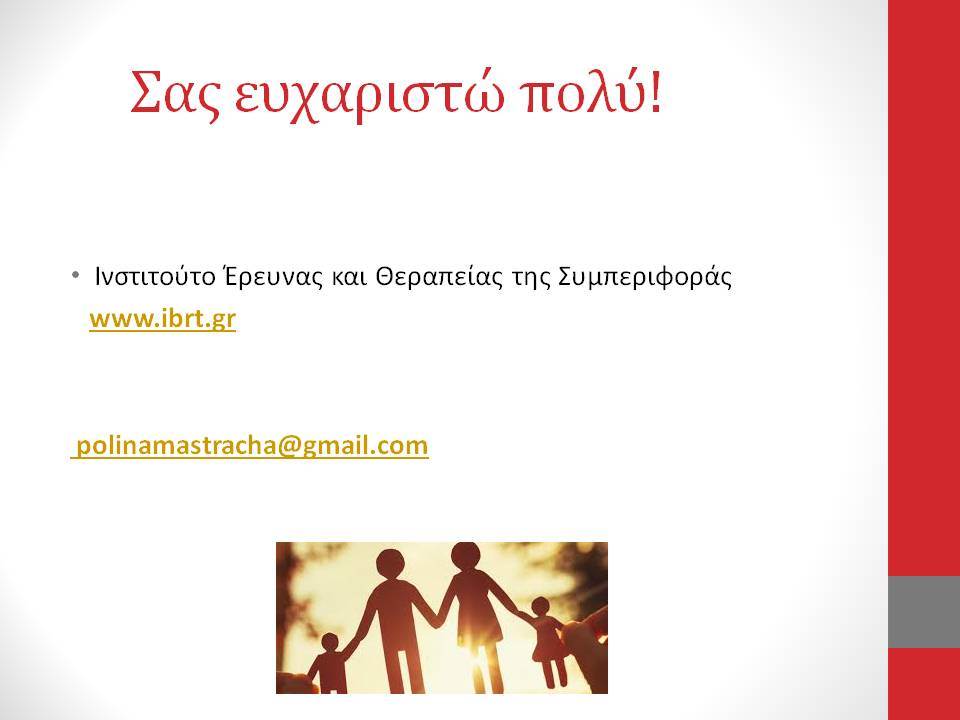 Σας ευχαριστώ πολύ!

• Ινστιτούτο Έρευνας και Θεραπείας της Συμπεριφοράς
www.ibrt.gr

polinamastracha@gmail.com